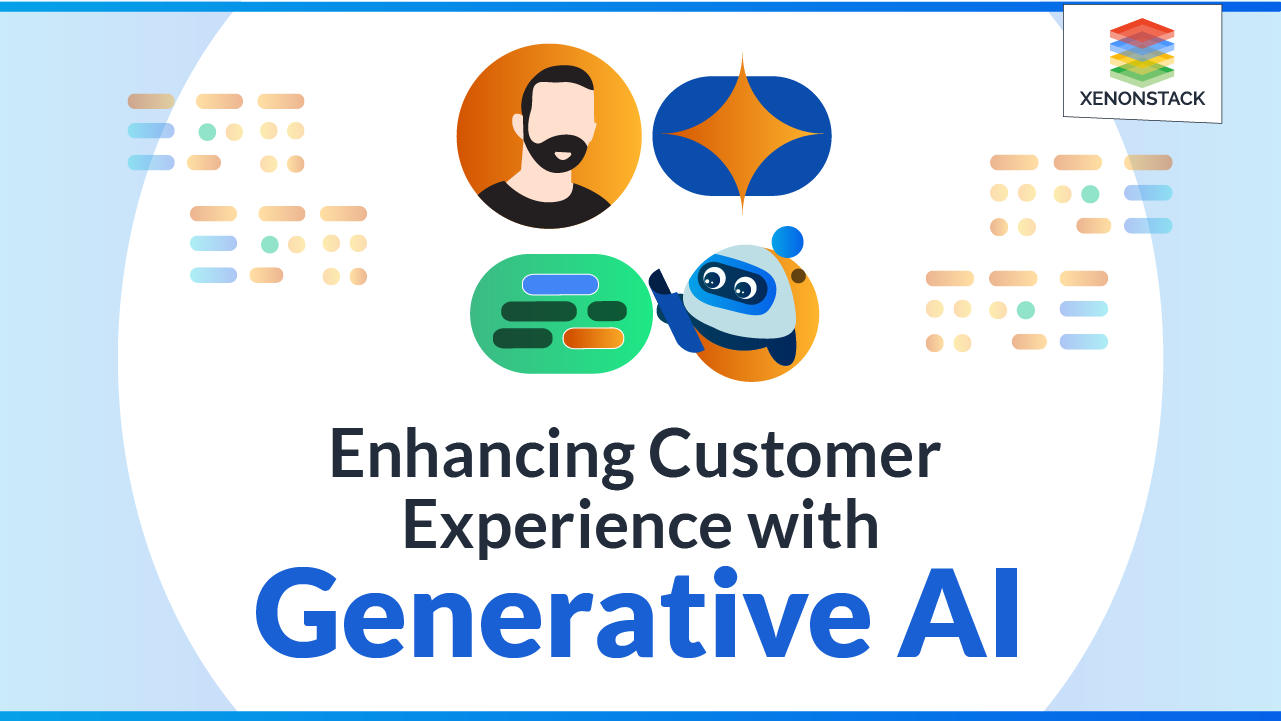 XENONSTACK

Enhancing Customer Experience with Generative AI